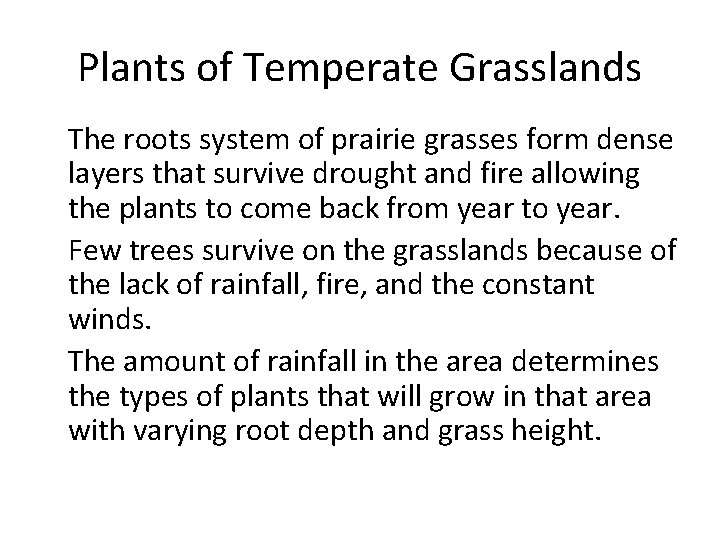 Plants of Temperate Grasslands

The roots system of prairie grasses form dense layers that survive drought and fire allowing the plants to come back from year to year.

Few trees survive on the grasslands because of the lack of rainfall, fire, and the constant winds.

The amount of rainfall in the area determines the types of plants that will grow in that area with varying root depth and grass height.